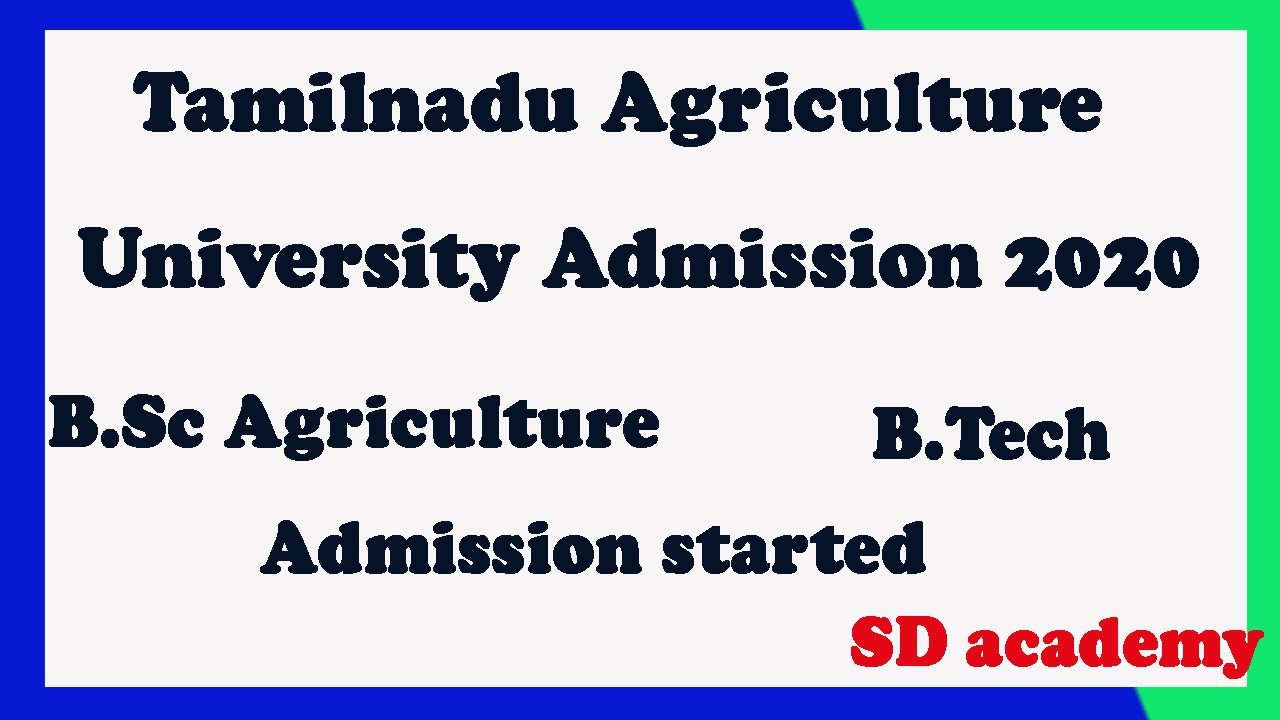 Tamilnadu Agriculture

University Admission 2020

B.Sc Agriculture

B.Tech

Admission started

SD academy